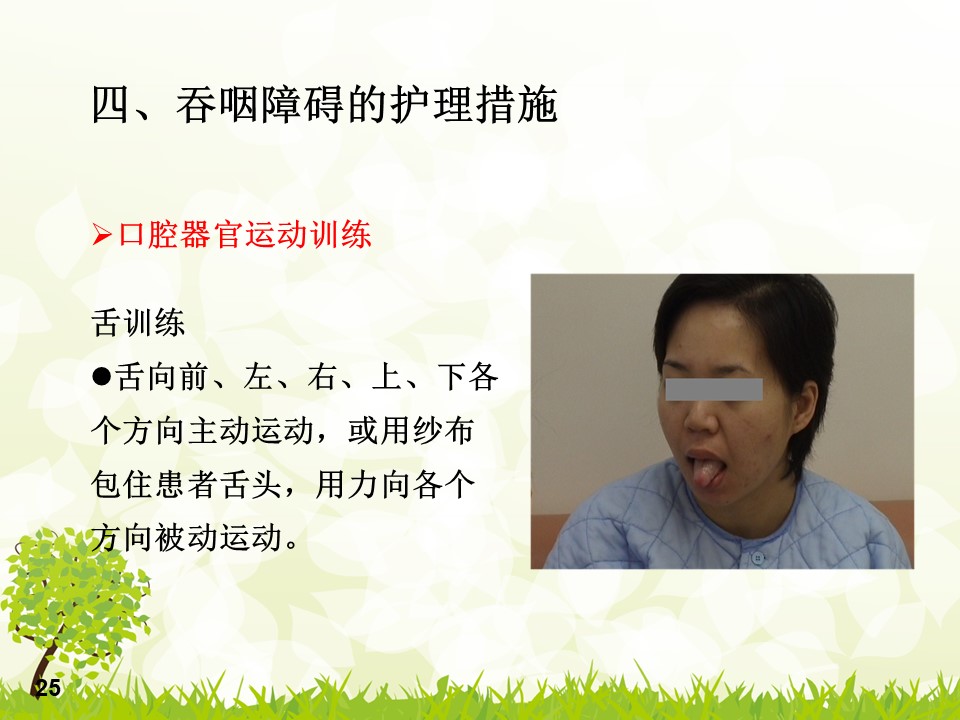 四、吞咽障碍的护理措施

➢口腔器官运动训练

舌训练

●舌向前、左、右、上、下各个方向主动运动，或用纱布包住患者舌头，用力向各个方向被动运动。

25